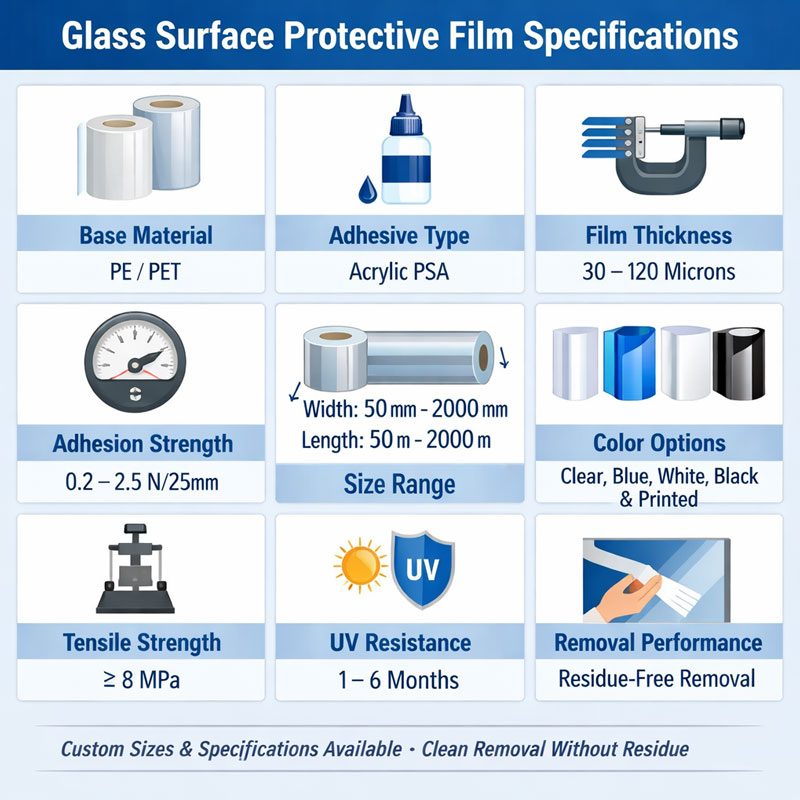 Glass Surface Protective Film Specifications

Base Material
PE / PET

Adhesive Type
Acrylic PSA

Film Thickness
30 – 120 Microns

Adhesion Strength
0.2 – 2.5 N/25mm

Width: 50 mm - 2000 mm
Length: 50 m - 2000 m
Size Range

Color Options
Clear, Blue, White, Black & Printed

Tensile Strength
≥ 8 MPa

UV
UV Resistance
1 – 6 Months

Removal Performance
Residue-Free Removal

Custom Sizes & Specifications Available · Clean Removal Without Residue